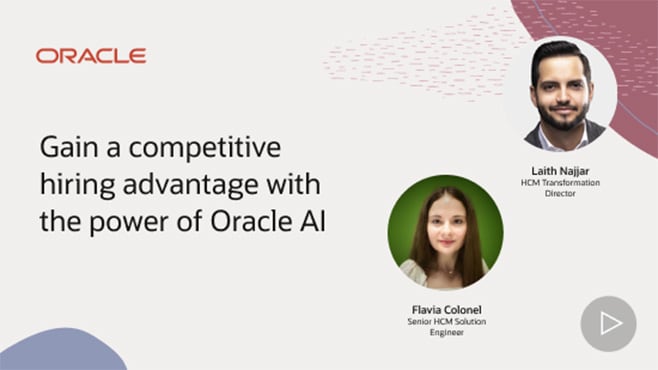 ORACLE

Gain a competitive hiring advantage with the power of Oracle AI

Laith Najjar
HCM Transformation Director

Flavia Colonel
Senior HCM Solution Engineer